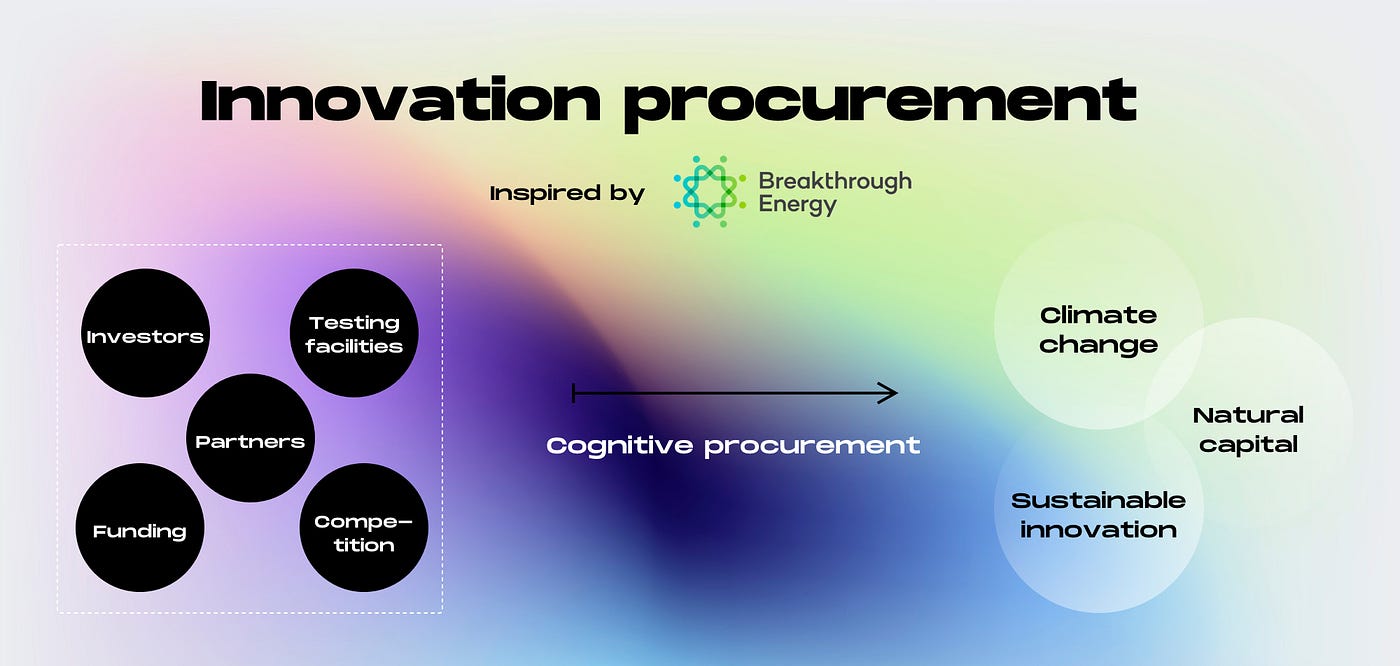 Innovation procurement

Inspired by Breakthrough Energy

Investors

Testing facilities

Partners

Funding

Competition

Cognitive procurement

Climate change

Natural capital

Sustainable innovation